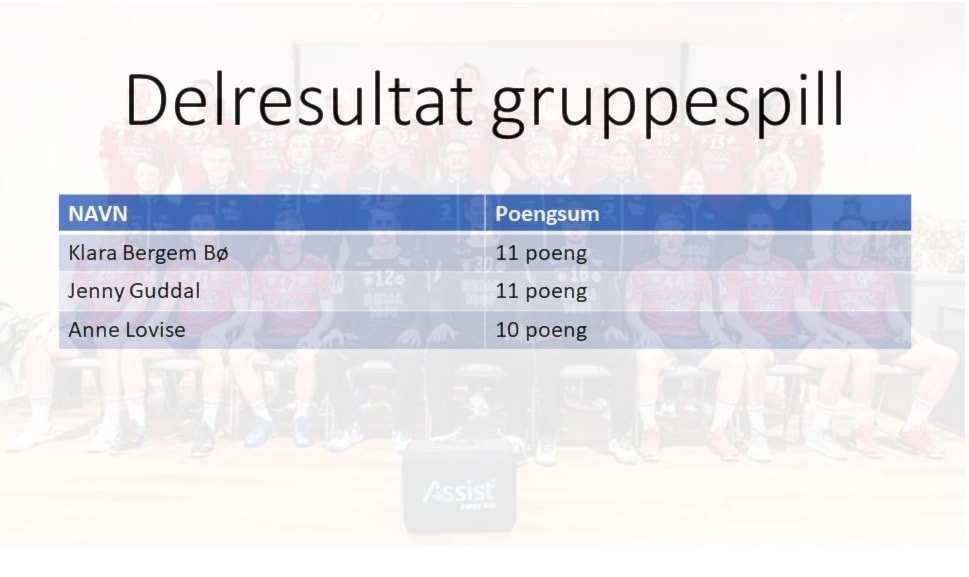 Delresultat gruppespill

| NAVN | Poengsum |
|---|---|
| Klara Bergem Bø | 11 poeng |
| Jenny Guddal | 11 poeng |
| Anne Lovise | 10 poeng |

Assist